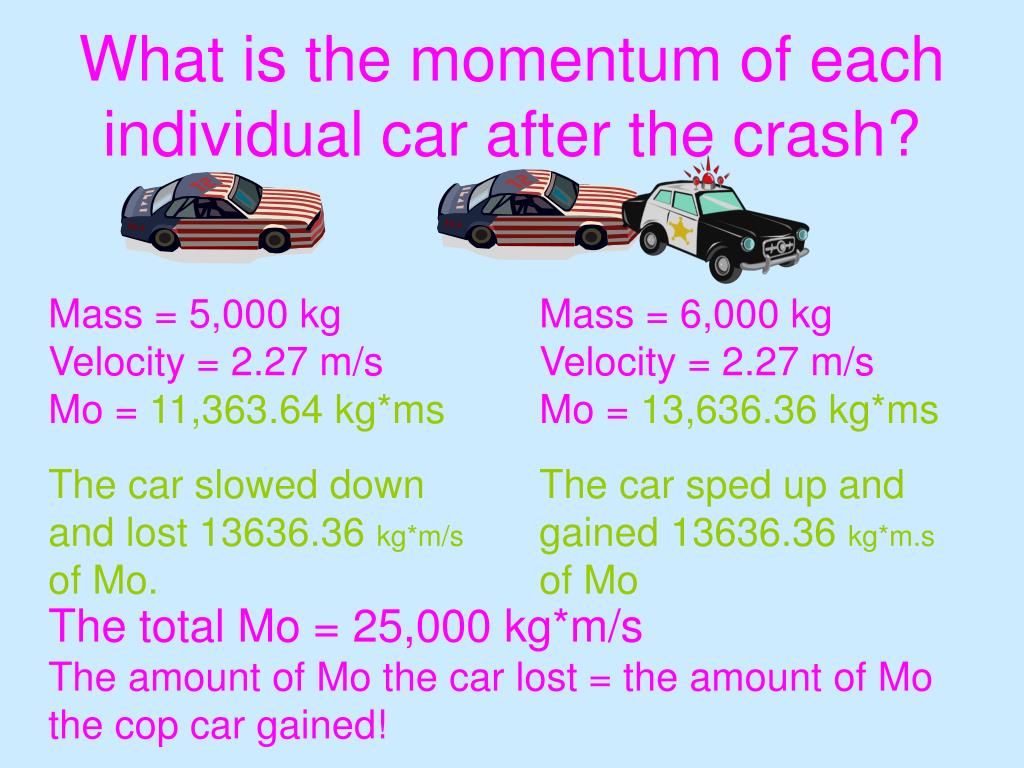 What is the momentum of each individual car after the crash?

Mass = 5,000 kg
Velocity = 2.27 m/s
Mo = 11,363.64 kg*ms

The car slowed down and lost 13636.36 kg*m/s of Mo.

Mass = 6,000 kg
Velocity = 2.27 m/s
Mo = 13,636.36 kg*ms

The car sped up and gained 13636.36 kg*m.s of Mo

The total Mo = 25,000 kg*m/s
The amount of Mo the car lost = the amount of Mo the cop car gained!